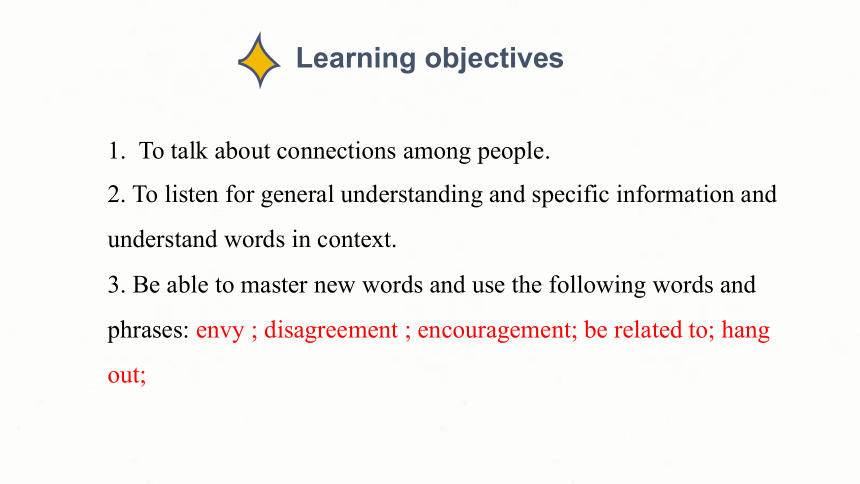 Learning objectives

1. To talk about connections among people.

2. To listen for general understanding and specific information and understand words in context.

3. Be able to master new words and use the following words and phrases: envy ; disagreement ; encouragement; be related to; hang out;